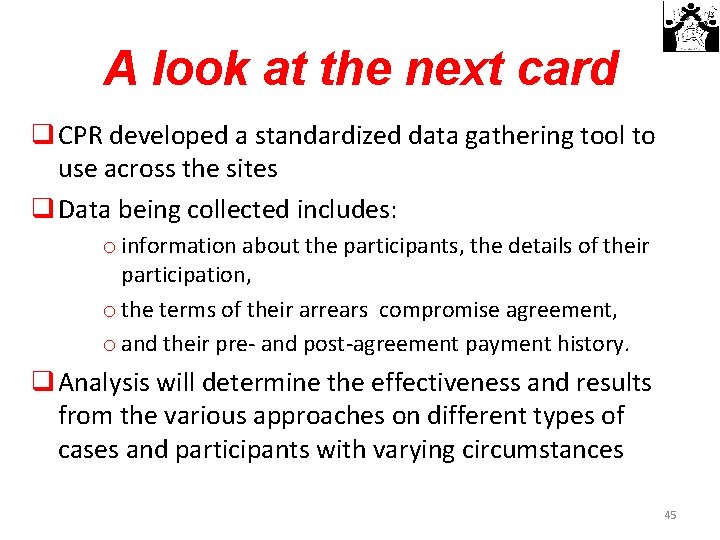 A look at the next card

❑ CPR developed a standardized data gathering tool to use across the sites

❑ Data being collected includes:

o information about the participants, the details of their participation,

o the terms of their arrears compromise agreement,

o and their pre- and post-agreement payment history.

❑ Analysis will determine the effectiveness and results from the various approaches on different types of cases and participants with varying circumstances

45